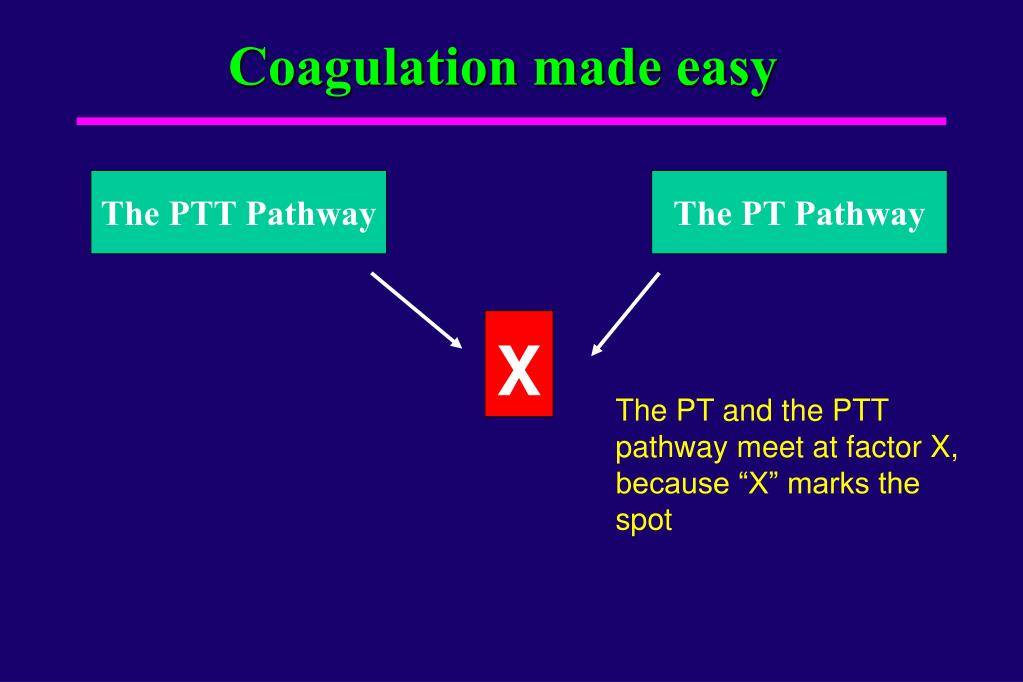 Coagulation made easy

The PTT Pathway

The PT Pathway

X

The PT and the PTT pathway meet at factor X, because “X” marks the spot